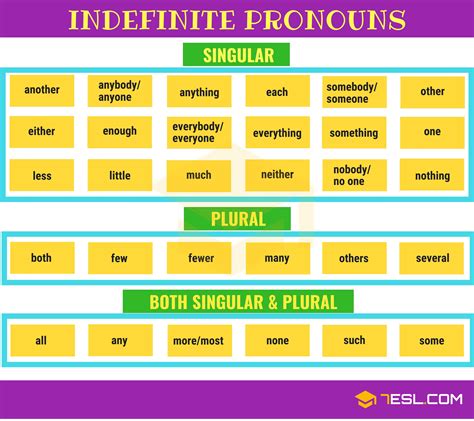 INDEFINITE PRONOUNS

SINGULAR

| another | anybody/ anyone | anything | each | somebody/ someone | other |
|---|---|---|---|---|---|
| either | enough | everybody/ everyone | everything | something | one |
| less | little | much | neither | nobody/ no one | nothing |

PLURAL

| both | few | fewer | many | others | several |
|---|---|---|---|---|---|

BOTH SINGULAR & PLURAL

| all | any | more/most | none | such | some |
|---|---|---|---|---|---|

7ESL.COM